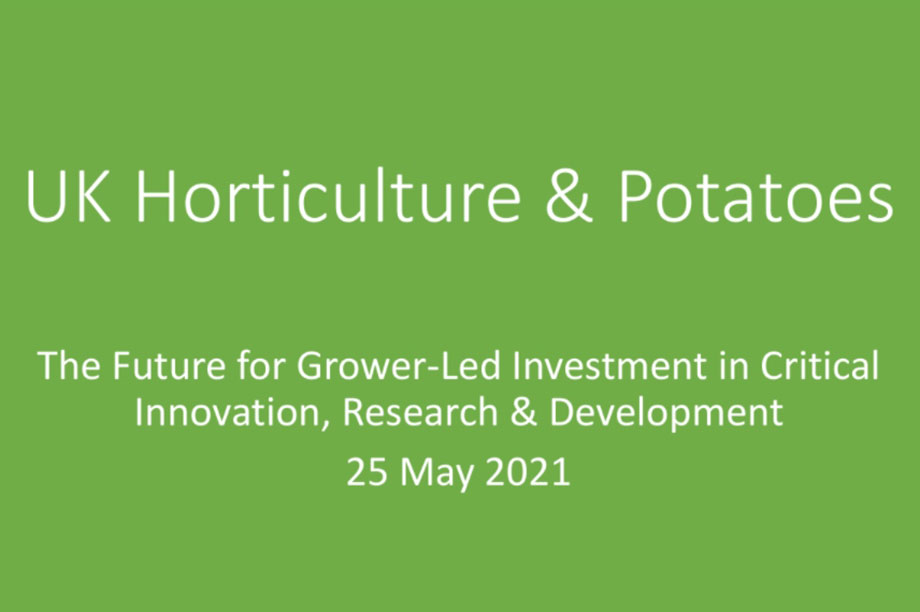 UK Horticulture & Potatoes

The Future for Grower-Led Investment in Critical Innovation, Research & Development

25 May 2021